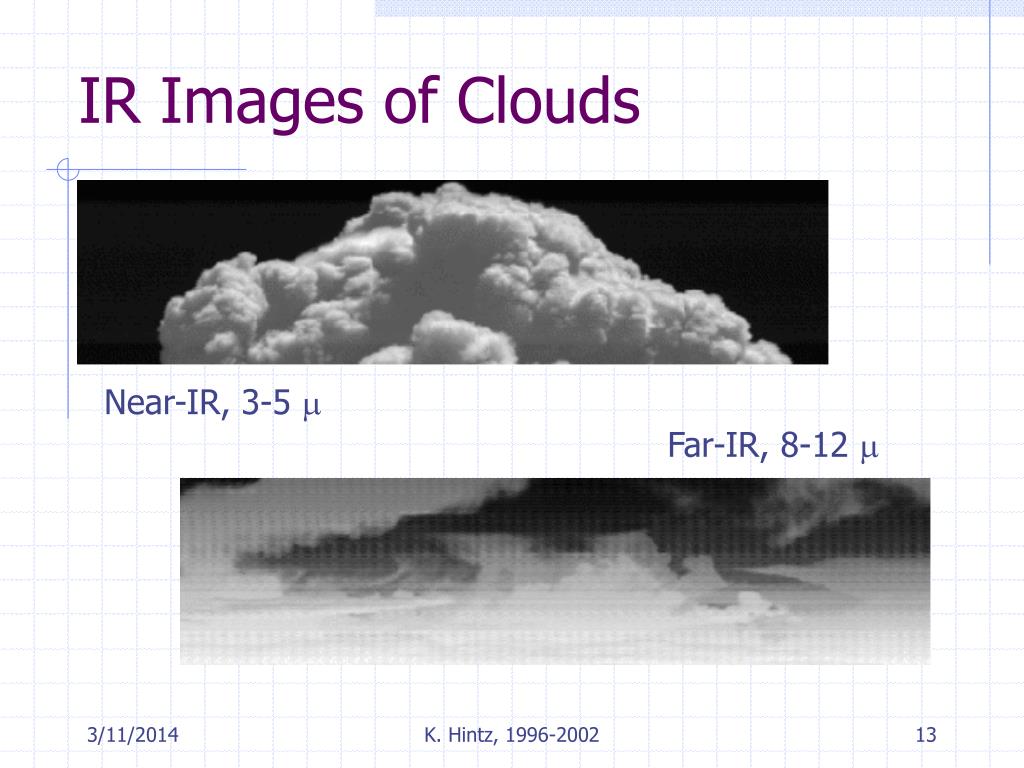 IR Images of Clouds

Near-IR, 3-5 $\mu$

Far-IR, 8-12 $\mu$

3/11/2014

K. Hintz, 1996-2002

13